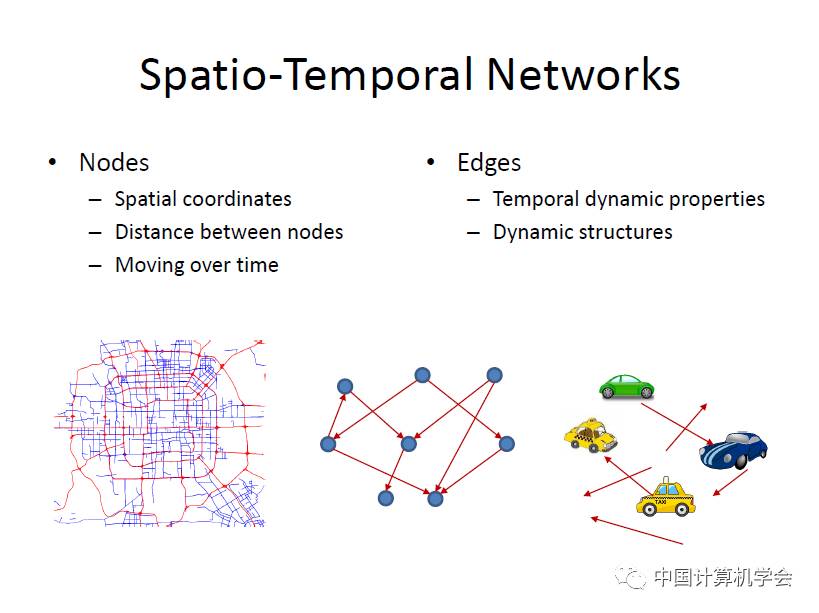 Spatio-Temporal Networks

• Nodes
– Spatial coordinates
– Distance between nodes
– Moving over time

• Edges
– Temporal dynamic properties
– Dynamic structures

TAXI

中国计算机学会